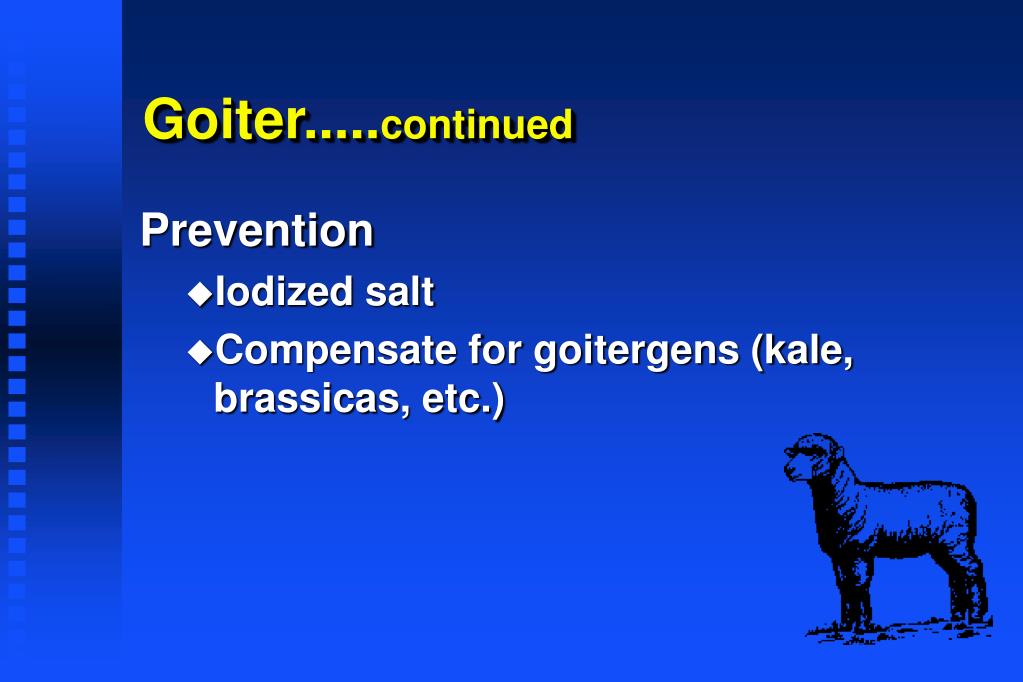 Goiter.....continued

Prevention

◆Iodized salt

◆Compensate for goitergens (kale, brassicas, etc.)